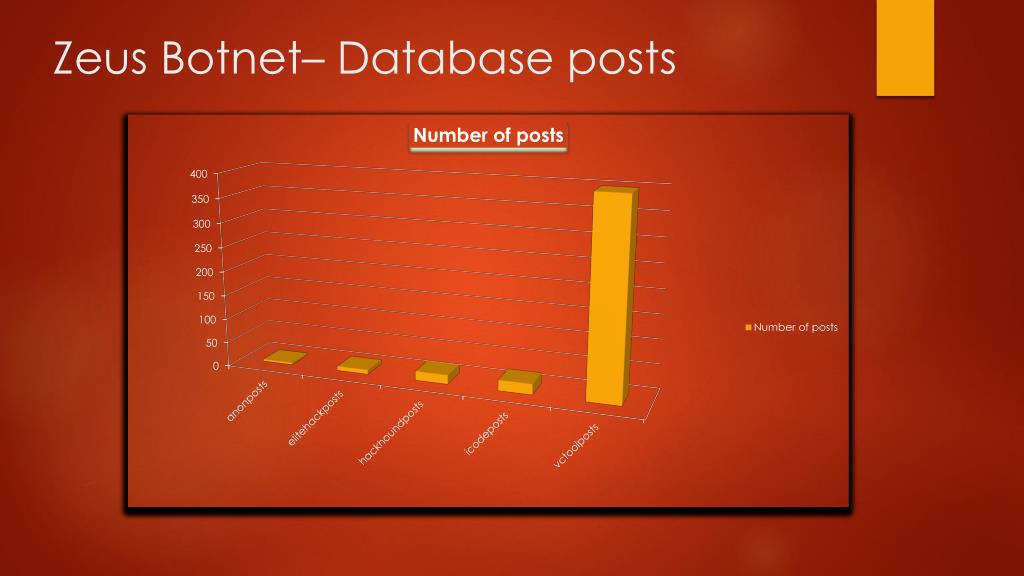 Zeus Botnet– Database posts

Number of posts

400
350
300
250
200
150
100
50
0

anonposts
elitehackposts
hackhoundposts
icodeposts
vctoolposts

Number of posts